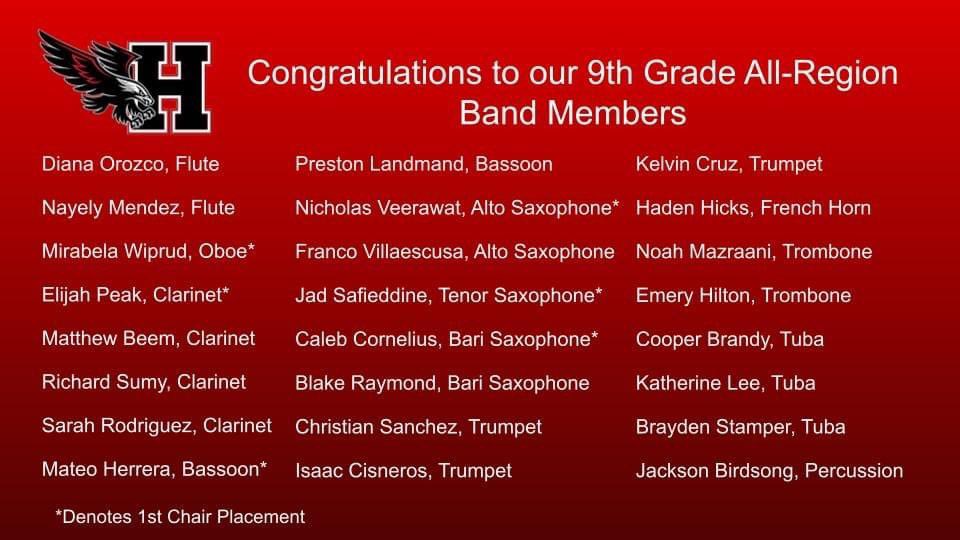 H

Congratulations to our 9th Grade All-Region Band Members

Diana Orozco, Flute

Nayely Mendez, Flute

Mirabela Wiprud, Oboe*

Elijah Peak, Clarinet*

Matthew Beem, Clarinet

Richard Sumy, Clarinet

Sarah Rodriguez, Clarinet

Mateo Herrera, Bassoon*

Preston Landmand, Bassoon

Nicholas Veerawat, Alto Saxophone*

Franco Villaescusa, Alto Saxophone

Jad Safieddine, Tenor Saxophone*

Caleb Cornelius, Bari Saxophone*

Blake Raymond, Bari Saxophone

Christian Sanchez, Trumpet

Isaac Cisneros, Trumpet

Kelvin Cruz, Trumpet

Haden Hicks, French Horn

Noah Mazraani, Trombone

Emery Hilton, Trombone

Cooper Brandy, Tuba

Katherine Lee, Tuba

Brayden Stamper, Tuba

Jackson Birdsong, Percussion

*Denotes 1st Chair Placement